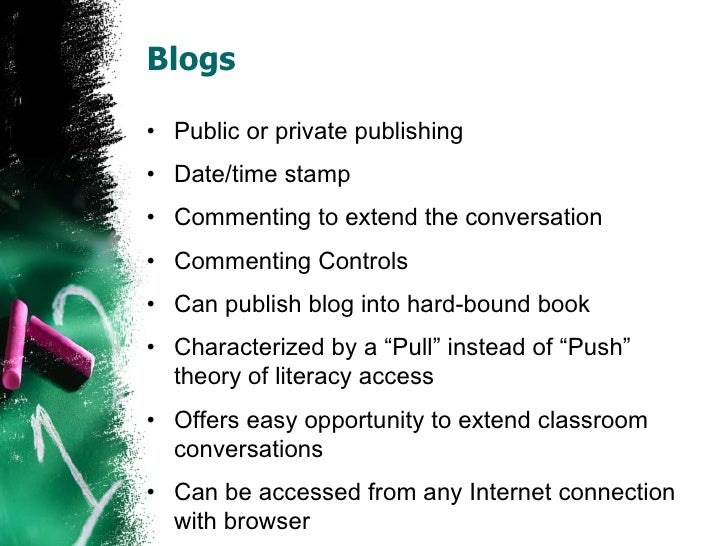 Blogs

• Public or private publishing
• Date/time stamp
• Commenting to extend the conversation
• Commenting Controls
• Can publish blog into hard-bound book
• Characterized by a “Pull” instead of “Push” theory of literacy access
• Offers easy opportunity to extend classroom conversations
• Can be accessed from any Internet connection with browser